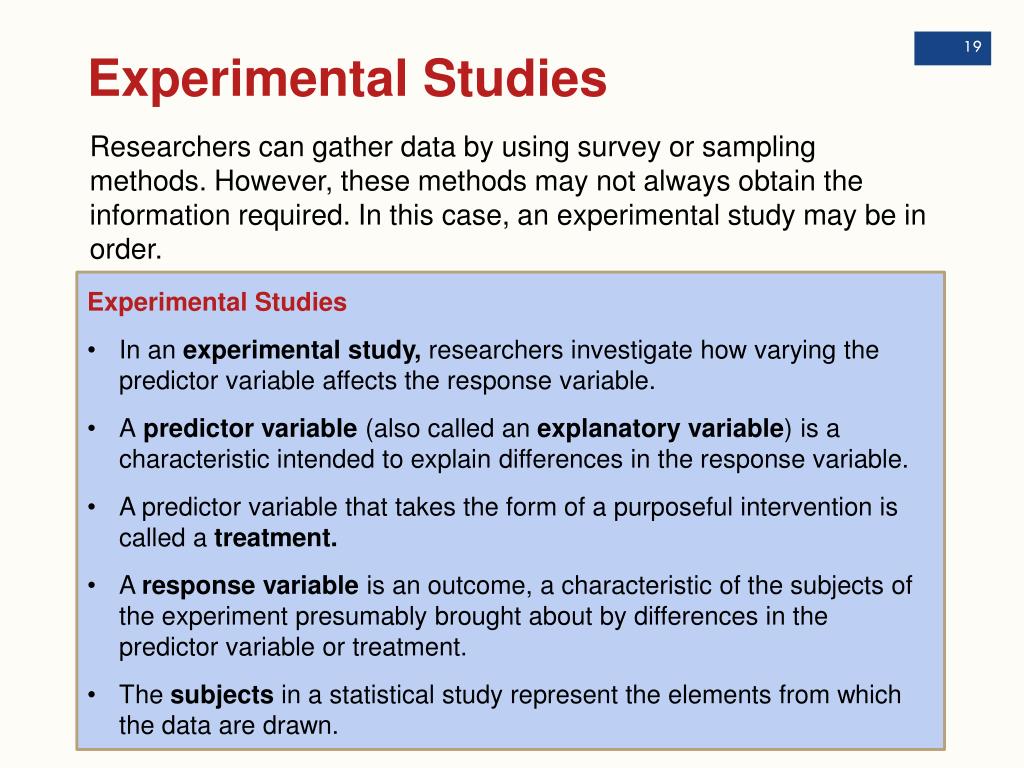 19

Experimental Studies

Researchers can gather data by using survey or sampling methods. However, these methods may not always obtain the information required. In this case, an experimental study may be in order.

Experimental Studies

• In an experimental study, researchers investigate how varying the predictor variable affects the response variable.

• A predictor variable (also called an explanatory variable) is a characteristic intended to explain differences in the response variable.

• A predictor variable that takes the form of a purposeful intervention is called a treatment.

• A response variable is an outcome, a characteristic of the subjects of the experiment presumably brought about by differences in the predictor variable or treatment.

• The subjects in a statistical study represent the elements from which the data are drawn.